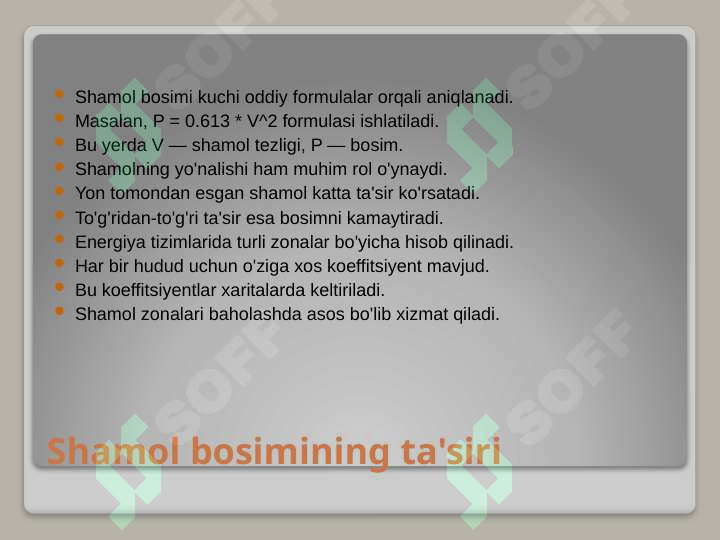 - Shamol bosimi kuchi oddiy formulalar orqali aniqlanadi.
- Masalan, P = 0.613 * V^2 formulasi ishlatiladi.
- Bu yerda V — shamol tezligi, P — bosim.
- Shamolning yo'nalishi ham muhim rol o'ynaydi.
- Yon tomondan esgan shamol katta ta'sir ko'rsatadi.
- To'g'ridan-to'g'ri ta'sir esa bosimni kamaytiradi.
- Energiya tizimlarida turli zonalar bo'yicha hisob qilinadi.
- Har bir hudud uchun o'ziga xos koeffitsiyent mavjud.
- Bu koeffitsiyentlar xaritalarda keltiriladi.
- Shamol zonalari baholashda asos bo'lib xizmat qiladi.

Shamol bosimining ta'siri

SOFF SOFF SOFF SOFF